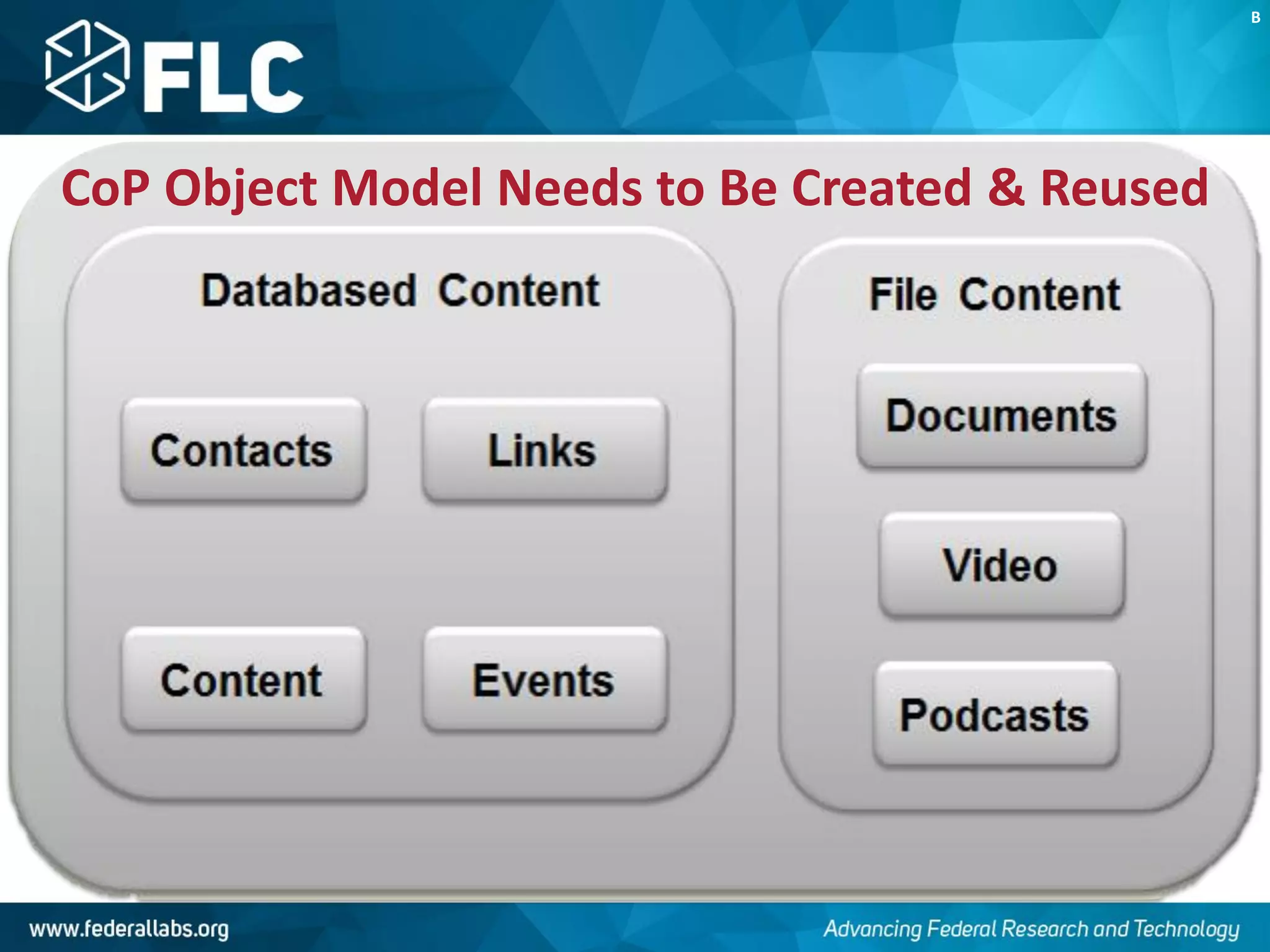 FLC

B

CoP Object Model Needs to Be Created & Reused

Databased Content

Contacts

Links

Content

Events

File Content

Documents

Video

Podcasts

www.federallabs.org

Advancing Federal Research and Technology